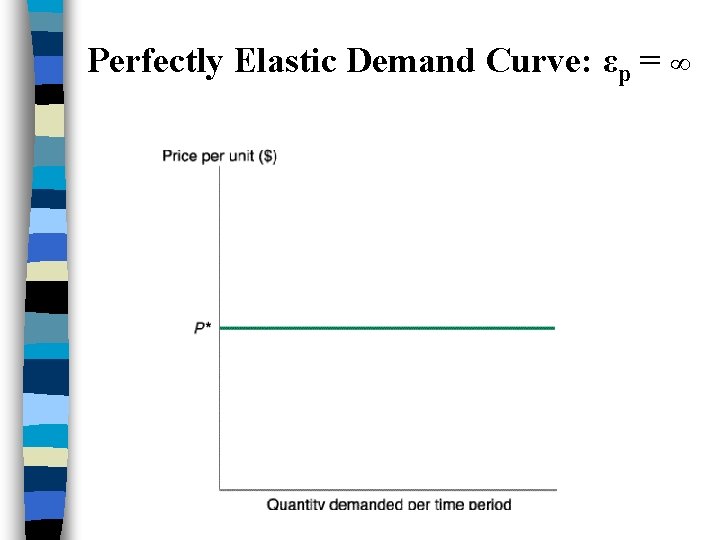 Perfectly Elastic Demand Curve: $\varepsilon_p = \infty$

Price per unit ($)

P*

Quantity demanded per time period